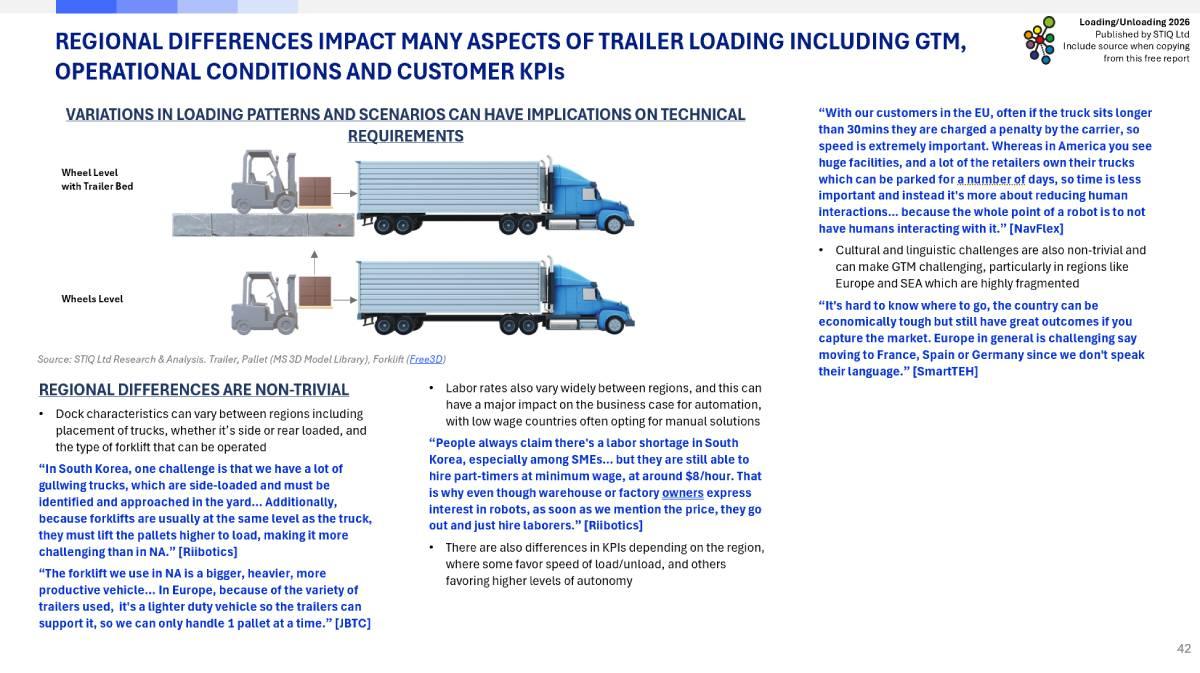 REGIONAL DIFFERENCES IMPACT MANY ASPECTS OF TRAILER LOADING INCLUDING GTM, OPERATIONAL CONDITIONS AND CUSTOMER KPIs

Loading/Unloading 2026
Published by STIQ Ltd
Include source when copying from this free report

VARIATIONS IN LOADING PATTERNS AND SCENARIOS CAN HAVE IMPLICATIONS ON TECHNICAL REQUIREMENTS

Wheel Level with Trailer Bed

Wheels Level

Source: STIQ Ltd Research & Analysis. Trailer, Pallet (MS 3D Model Library), Forklift (Free3D)

REGIONAL DIFFERENCES ARE NON-TRIVIAL

• Dock characteristics can vary between regions including placement of trucks, whether it's side or rear loaded, and the type of forklift that can be operated

"In South Korea, one challenge is that we have a lot of gullwing trucks, which are side-loaded and must be identified and approached in the yard... Additionally, because forklifts are usually at the same level as the truck, they must lift the pallets higher to load, making it more challenging than in NA." [Riibotics]

"The forklift we use in NA is a bigger, heavier, more productive vehicle... In Europe, because of the variety of trailers used, it's a lighter duty vehicle so the trailers can support it, so we can only handle 1 pallet at a time." [JBTC]

• Labor rates also vary widely between regions, and this can have a major impact on the business case for automation, with low wage countries often opting for manual solutions

"People always claim there's a labor shortage in South Korea, especially among SMEs... but they are still able to hire part-timers at minimum wage, at around $8/hour. That is why even though warehouse or factory owners express interest in robots, as soon as we mention the price, they go out and just hire laborers." [Riibotics]

• There are also differences in KPIs depending on the region, where some favor speed of load/unload, and others favoring higher levels of autonomy

"With our customers in the EU, often if the truck sits longer than 30mins they are charged a penalty by the carrier, so speed is extremely important. Whereas in America you see huge facilities, and a lot of the retailers own their trucks which can be parked for a number of days, so time is less important and instead it's more about reducing human interactions... because the whole point of a robot is to not have humans interacting with it." [NavFlex]

• Cultural and linguistic challenges are also non-trivial and can make GTM challenging, particularly in regions like Europe and SEA which are highly fragmented

"It's hard to know where to go, the country can be economically tough but still have great outcomes if you capture the market. Europe in general is challenging say moving to France, Spain or Germany since we don't speak their language." [SmartTEH]

42